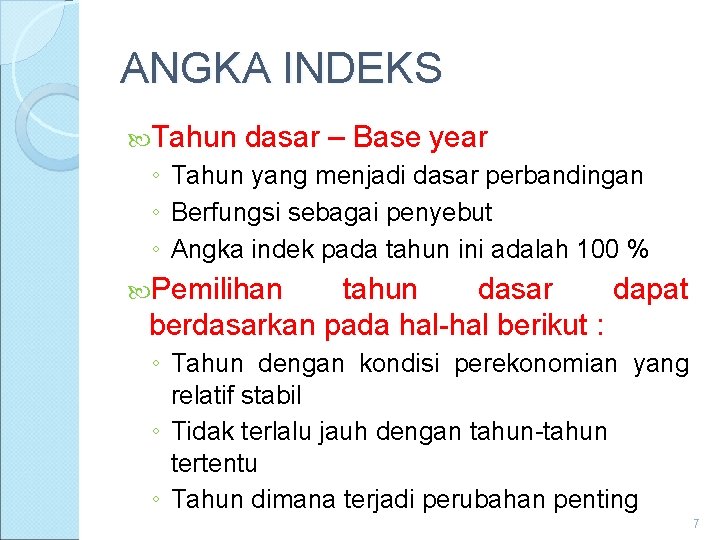 ANGKA INDEKS

Tahun dasar – Base year

◦ Tahun yang menjadi dasar perbandingan
◦ Berfungsi sebagai penyebut
◦ Angka indek pada tahun ini adalah 100 %

Pemilihan tahun dasar dapat berdasarkan pada hal-hal berikut :

◦ Tahun dengan kondisi perekonomian yang relatif stabil
◦ Tidak terlalu jauh dengan tahun-tahun tertentu
◦ Tahun dimana terjadi perubahan penting

7